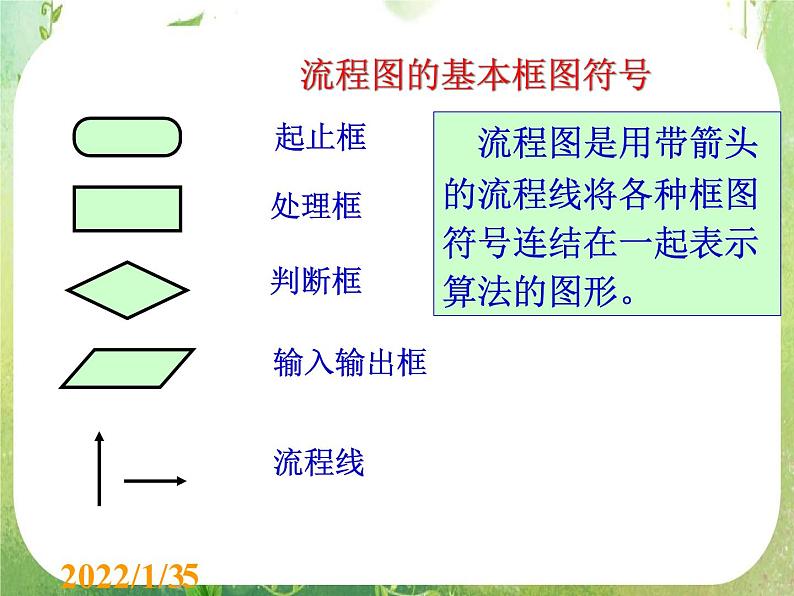 流程图的基本框图符号

起止框

处理框

判断框

输入输出框

流程线

流程图是用带箭头的流程线将各种框图符号连结在一起表示算法的图形。

2022/1/35